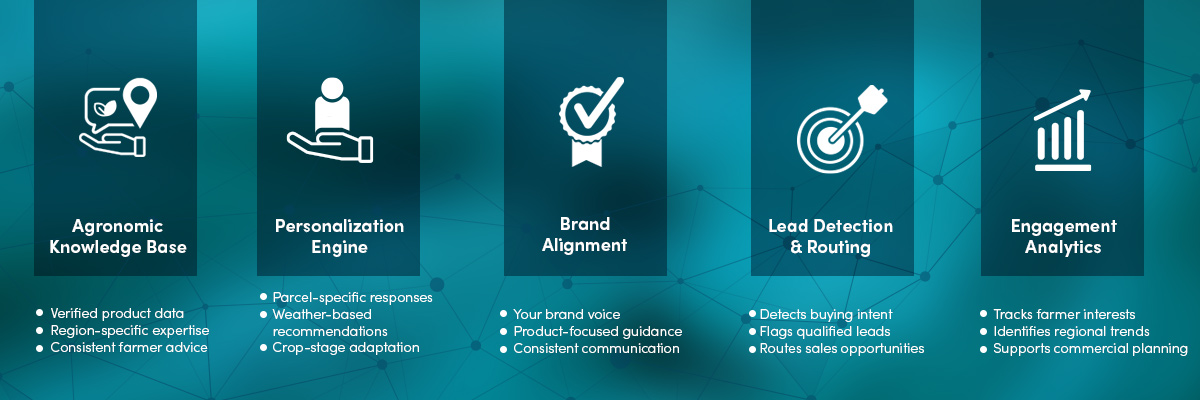 Agronomic Knowledge Base

- Verified product data
- Region-specific expertise
- Consistent farmer advice

Personalization Engine

- Parcel-specific responses
- Weather-based recommendations
- Crop-stage adaptation

Brand Alignment

- Your brand voice
- Product-focused guidance
- Consistent communication

Lead Detection & Routing

- Detects buying intent
- Flags qualified leads
- Routes sales opportunities

Engagement Analytics

- Tracks farmer interests
- Identifies regional trends
- Supports commercial planning